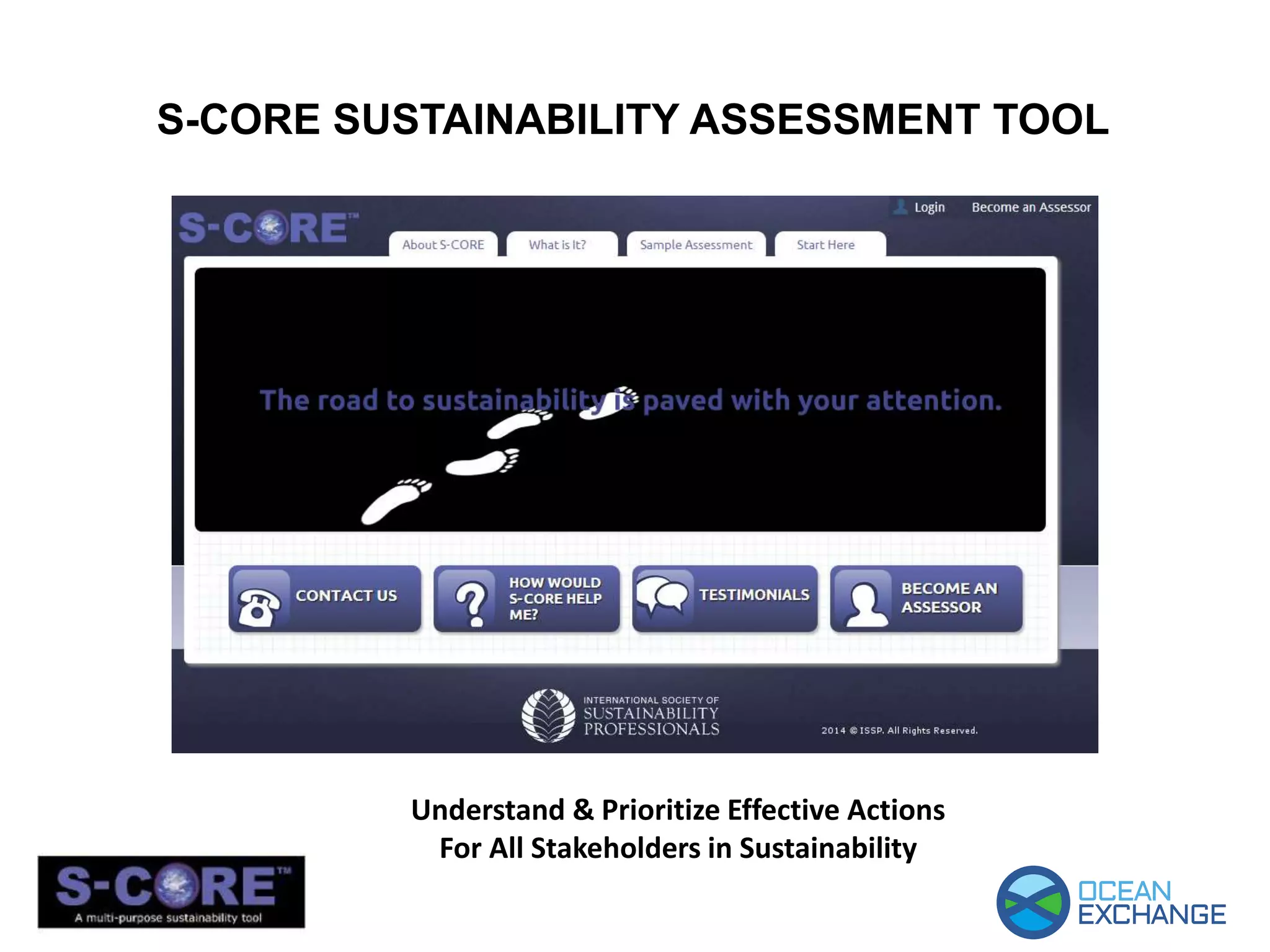 S-CORE SUSTAINABILITY ASSESSMENT TOOL

S-CORE™

Login Become an Assessor

About S-CORE What is It? Sample Assessment Start Here

The road to sustainability is paved with your attention.

CONTACT US

HOW WOULD S-CORE HELP ME?

TESTIMONIALS

BECOME AN ASSESSOR

INTERNATIONAL SOCIETY OF SUSTAINABILITY PROFESSIONALS

2014 © ISSP. All Rights Reserved.

Understand & Prioritize Effective Actions
For All Stakeholders in Sustainability

S-CORE™
A multi-purpose sustainability tool

OCEAN EXCHANGE